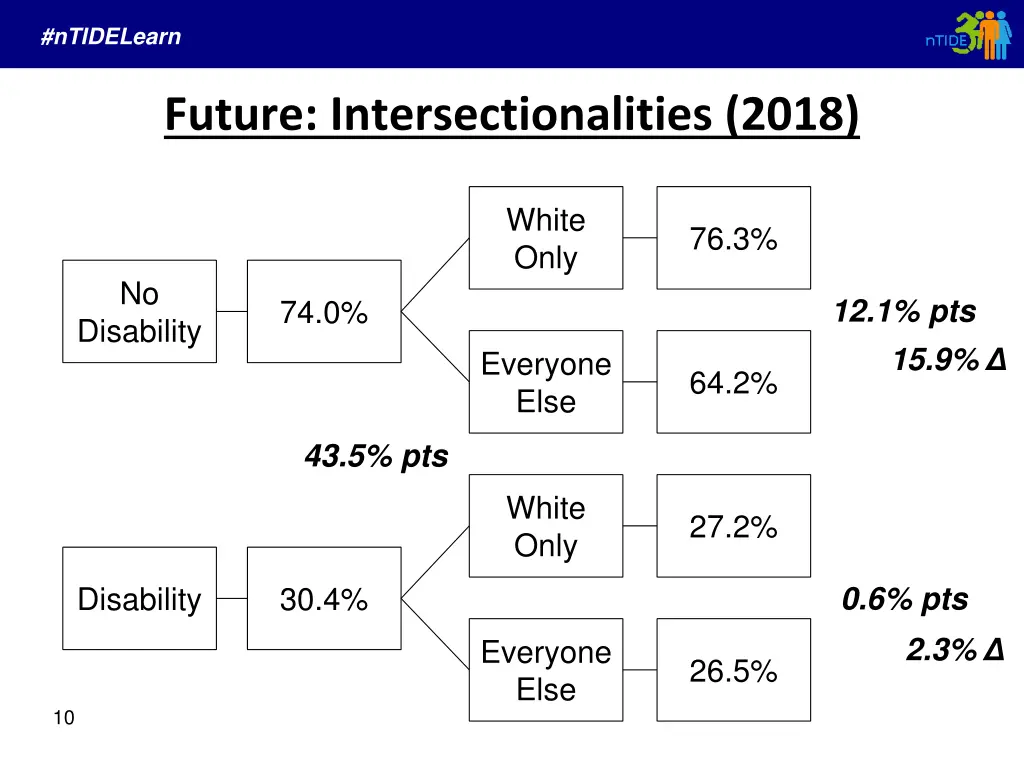 #nTIDELearn

nTIDE

Future: Intersectionalities (2018)

No Disability

74.0%

White Only

76.3%

Everyone Else

64.2%

12.1% pts

15.9% Δ

43.5% pts

Disability

30.4%

White Only

27.2%

Everyone Else

26.5%

0.6% pts

2.3% Δ

10